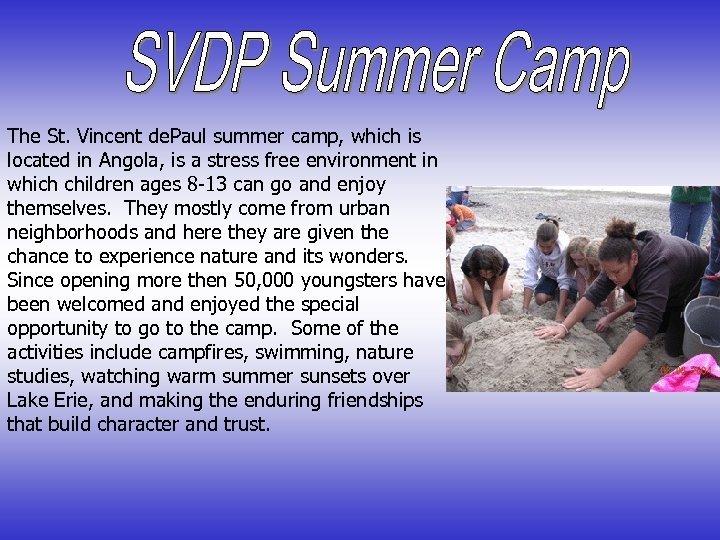 SVDP Summer Camp

The St. Vincent dePaul summer camp, which is located in Angola, is a stress free environment in which children ages 8-13 can go and enjoy themselves. They mostly come from urban neighborhoods and here they are given the chance to experience nature and its wonders. Since opening more then 50,000 youngsters have been welcomed and enjoyed the special opportunity to go to the camp. Some of the activities include campfires, swimming, nature studies, watching warm summer sunsets over Lake Erie, and making the enduring friendships that build character and trust.